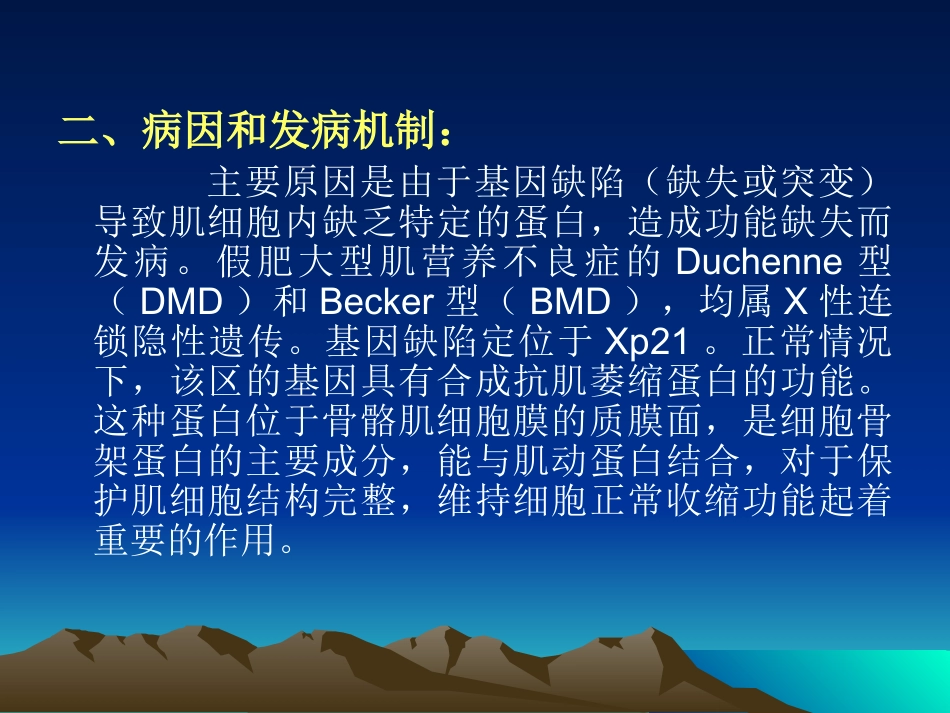 二、病因和发病机制：

主要原因是由于基因缺陷（缺失或突变）导致肌细胞内缺乏特定的蛋白，造成功能缺失而发病。假肥大型肌营养不良症的 Duchenne 型（ DMD ）和 Becker 型（ BMD ），均属 X 性连锁隐性遗传。基因缺陷定位于 Xp21 。正常情况下，该区的基因具有合成抗肌萎缩蛋白的功能。这种蛋白位于骨骼肌细胞膜的质膜面，是细胞骨架蛋白的主要成分，能与肌动蛋白结合，对于保护肌细胞结构完整，维持细胞正常收缩功能起着重要的作用。